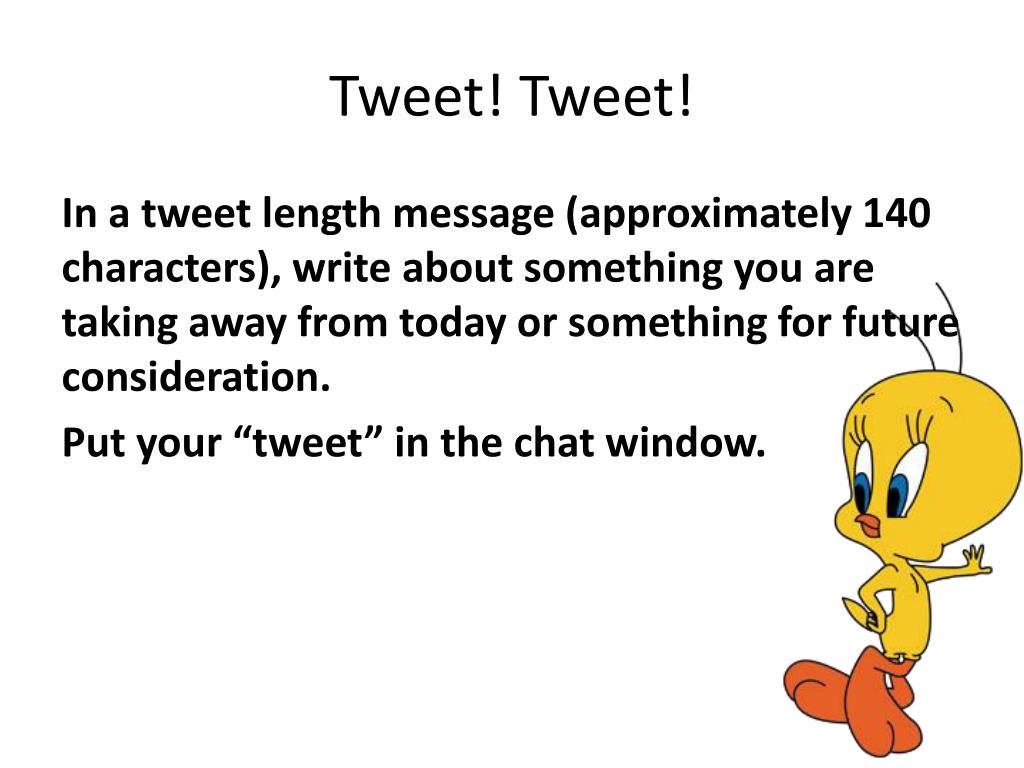 Tweet! Tweet!

In a tweet length message (approximately 140 characters), write about something you are taking away from today or something for future consideration.

Put your “tweet” in the chat window.